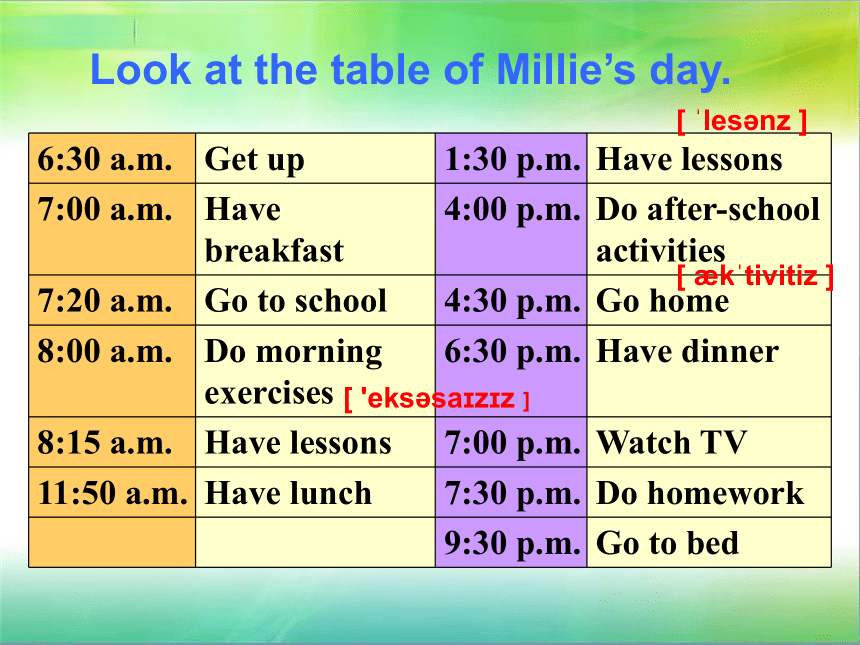 Look at the table of Millie's day.

[ ˈlesənz ]

| 6:30 a.m. | Get up | 1:30 p.m. | Have lessons |
|---|---|---|---|
| 7:00 a.m. | Have breakfast | 4:00 p.m. | Do after-school activities [ ækˈtivitiz ] |
| 7:20 a.m. | Go to school | 4:30 p.m. | Go home |
| 8:00 a.m. | Do morning exercises [ 'eksəsaɪzɪz ] | 6:30 p.m. | Have dinner |
| 8:15 a.m. | Have lessons | 7:00 p.m. | Watch TV |
| 11:50 a.m. | Have lunch | 7:30 p.m. | Do homework |
| | | 9:30 p.m. | Go to bed |